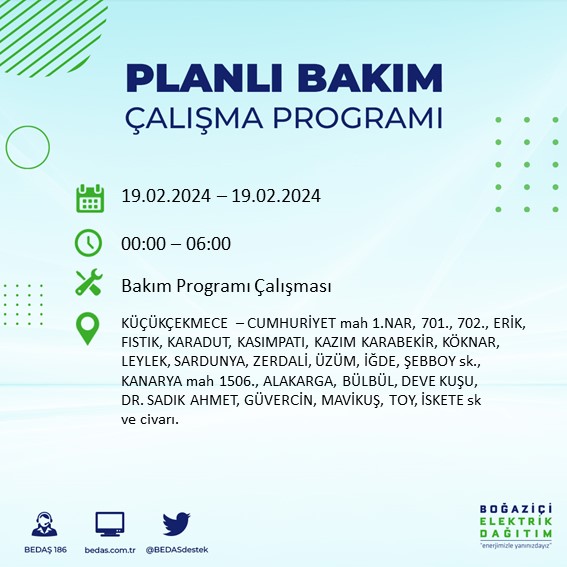 PLANLI BAKIM
ÇALIŞMA PROGRAMI

19.02.2024 – 19.02.2024

00:00 – 06:00

Bakım Programı Çalışması

KÜÇÜKÇEKMECE – CUMHURİYET mah 1.NAR, 701., 702., ERİK, FISTIK, KARADUT, KASIMPATI, KAZIM KARABEKİR, KÖKNAR, LEYLEK, SARDUNYA, ZERDALİ, ÜZÜM, İĞDE, ŞEBBOY sk., KANARYA mah 1506., ALAKARGA, BÜLBÜL, DEVE KUŞU, DR. SADIK AHMET, GÜVERCİN, MAVİKUŞ, TOY, İSKETE sk ve civarı.

BEDAŞ 186
bedas.com.tr
@BEDASdestek

BOĞAZİÇİ
ELEKTRİK
DAĞITIM
"enerjimizle yanınızdayız"